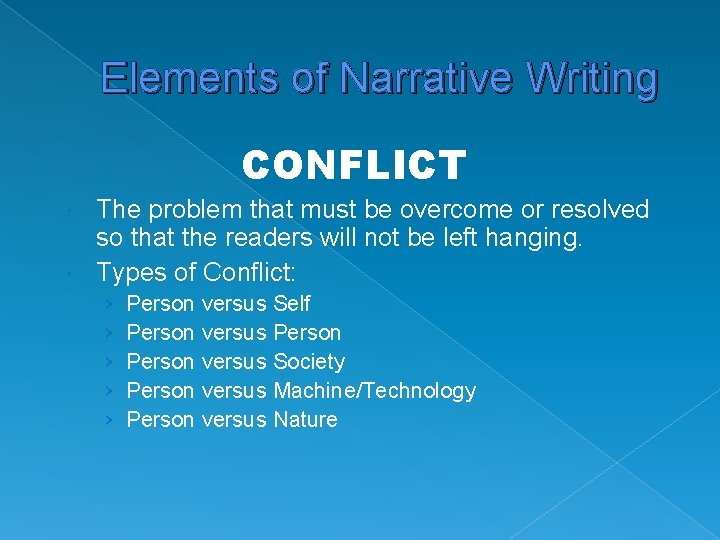 Elements of Narrative Writing

CONFLICT

The problem that must be overcome or resolved so that the readers will not be left hanging.

Types of Conflict:

› Person versus Self
› Person versus Person
› Person versus Society
› Person versus Machine/Technology
› Person versus Nature